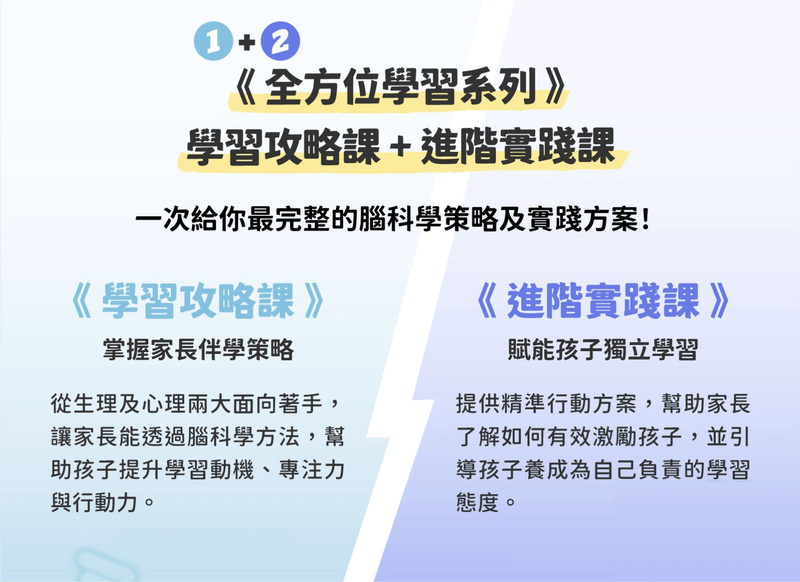 1+2

《全方位學習系列》

學習攻略課+進階實踐課

一次給你最完整的腦科學策略及實踐方案！

《學習攻略課》

掌握家長伴學策略

從生理及心理兩大面向著手，讓家長能透過腦科學方法，幫助孩子提升學習動機、專注力與行動力。

《進階實踐課》

賦能孩子獨立學習

提供精準行動方案，幫助家長了解如何有效激勵孩子，並引導孩子養成為自己負責的學習態度。